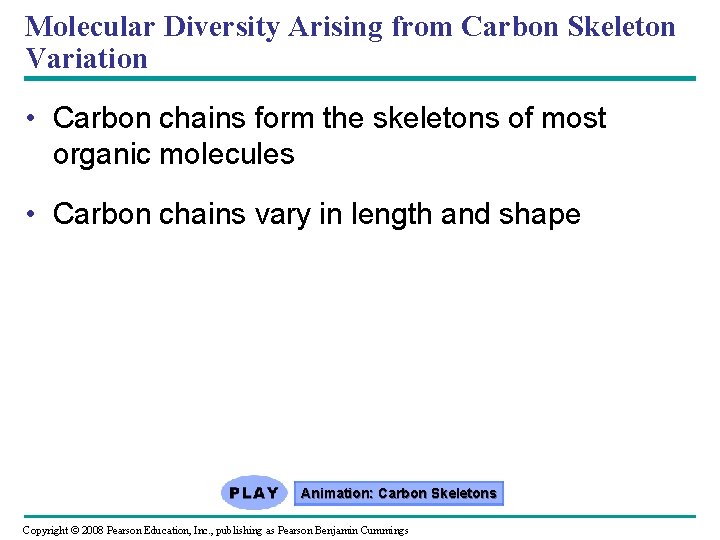 Molecular Diversity Arising from Carbon Skeleton Variation

• Carbon chains form the skeletons of most organic molecules

• Carbon chains vary in length and shape

PLAY

Animation: Carbon Skeletons

Copyright © 2008 Pearson Education, Inc., publishing as Pearson Benjamin Cummings